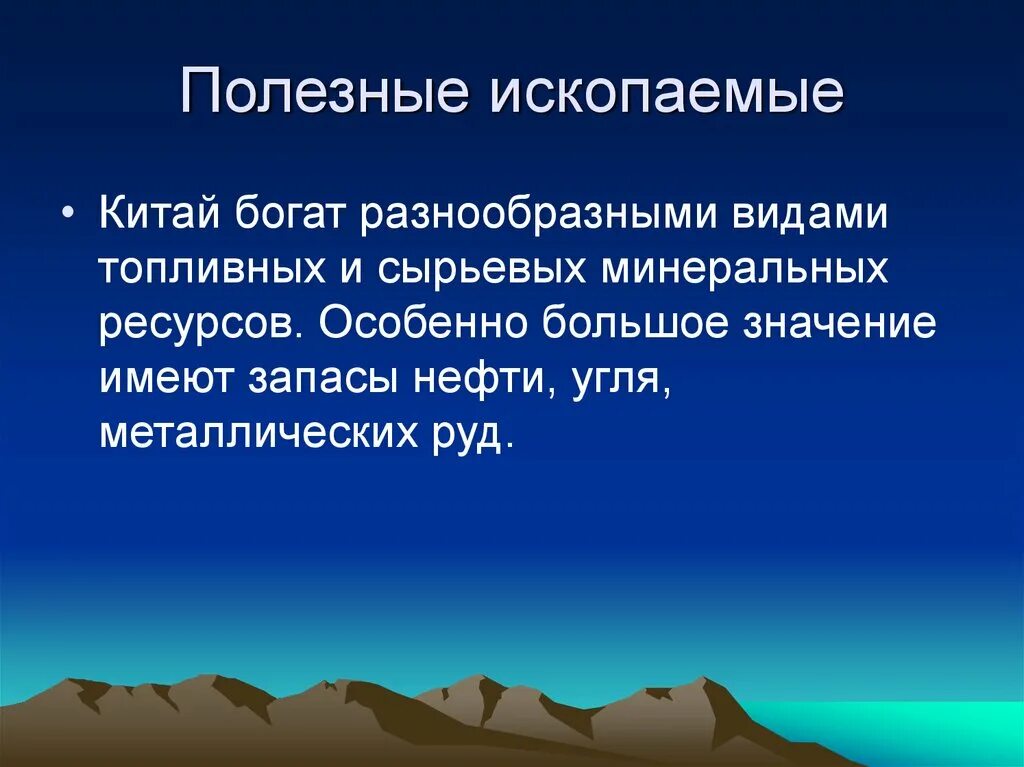 Полезные ископаемые

• Китай богат разнообразными видами топливных и сырьевых минеральных ресурсов. Особенно большое значение имеют запасы нефти, угля, металлических руд.